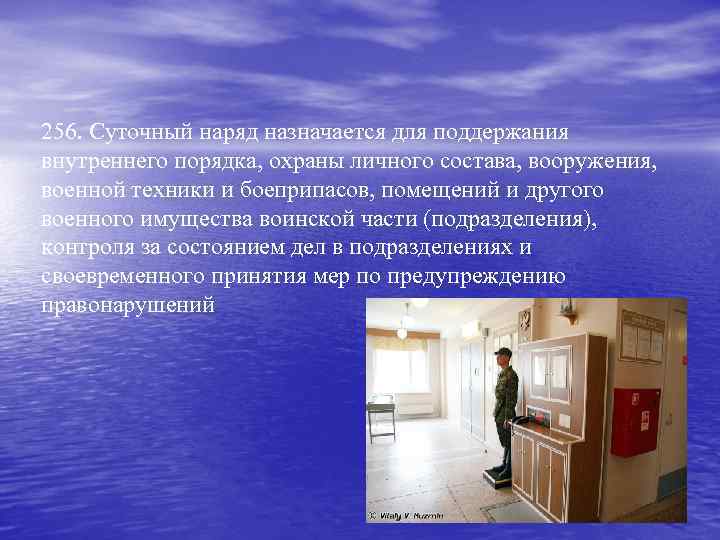 256. Суточный наряд назначается для поддержания внутреннего порядка, охраны личного состава, вооружения, военной техники и боеприпасов, помещений и другого военного имущества воинской части (подразделения), контроля за состоянием дел в подразделениях и своевременного принятия мер по предупреждению правонарушений

© Vitaly V. Kuzmin